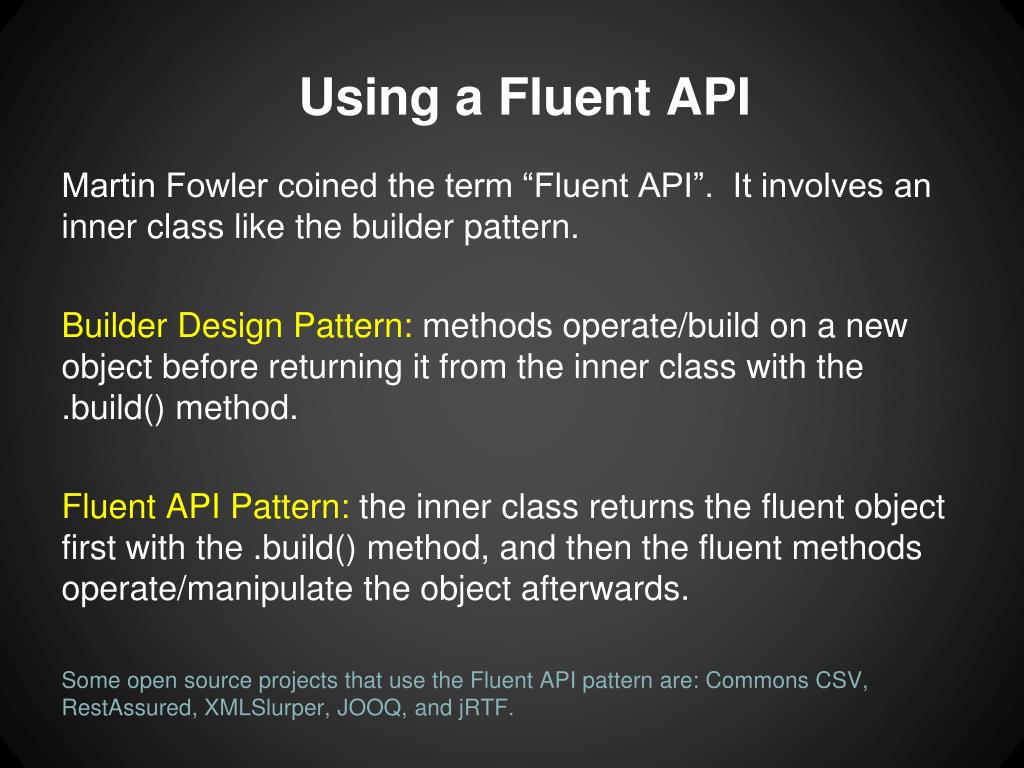 Using a Fluent API

Martin Fowler coined the term “Fluent API”. It involves an inner class like the builder pattern.

Builder Design Pattern: methods operate/build on a new object before returning it from the inner class with the .build() method.

Fluent API Pattern: the inner class returns the fluent object first with the .build() method, and then the fluent methods operate/manipulate the object afterwards.

Some open source projects that use the Fluent API pattern are: Commons CSV, RestAssured, XMLSlurper, JOOQ, and jRTF.